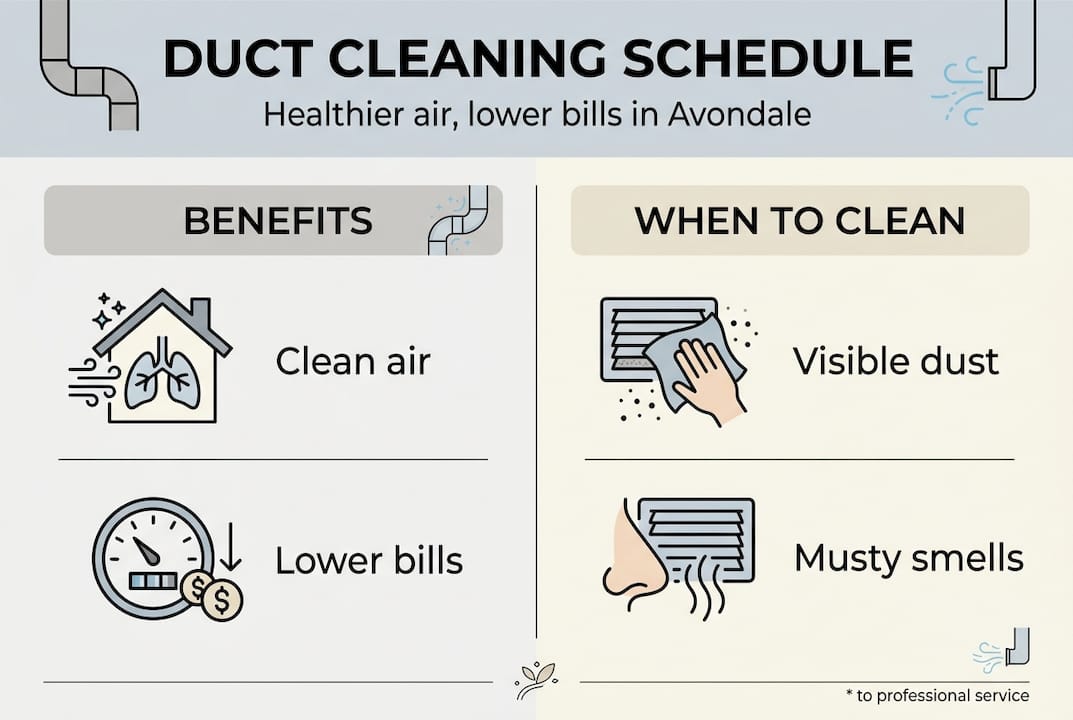 DUCT CLEANING SCHEDULE

Healthier air, lower bills in Avondale

BENEFITS

Clean air

Lower bills

WHEN TO CLEAN

Visible dust

Musty smells

* to professional service